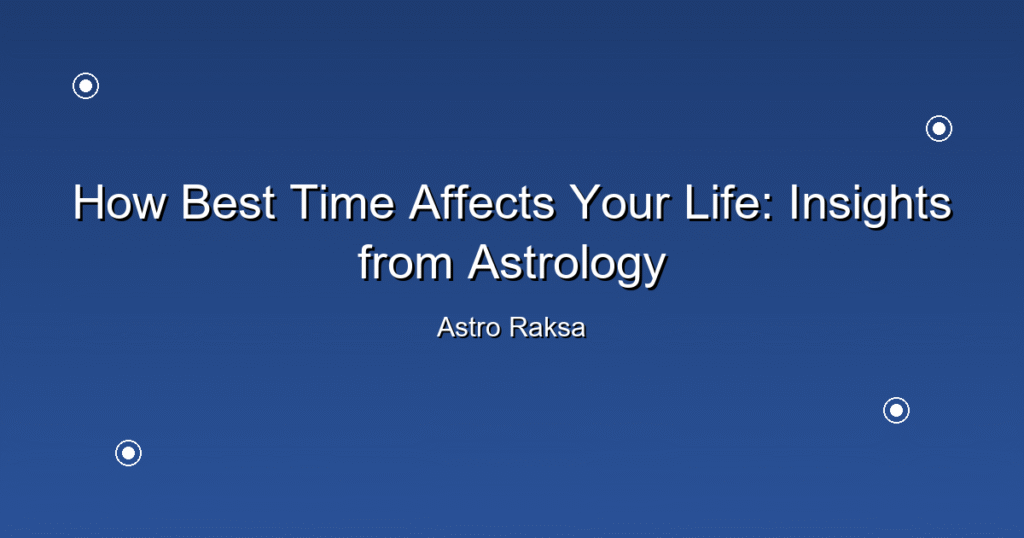 How Best Time Affects Your Life: Insights from Astrology

Astro Raksa